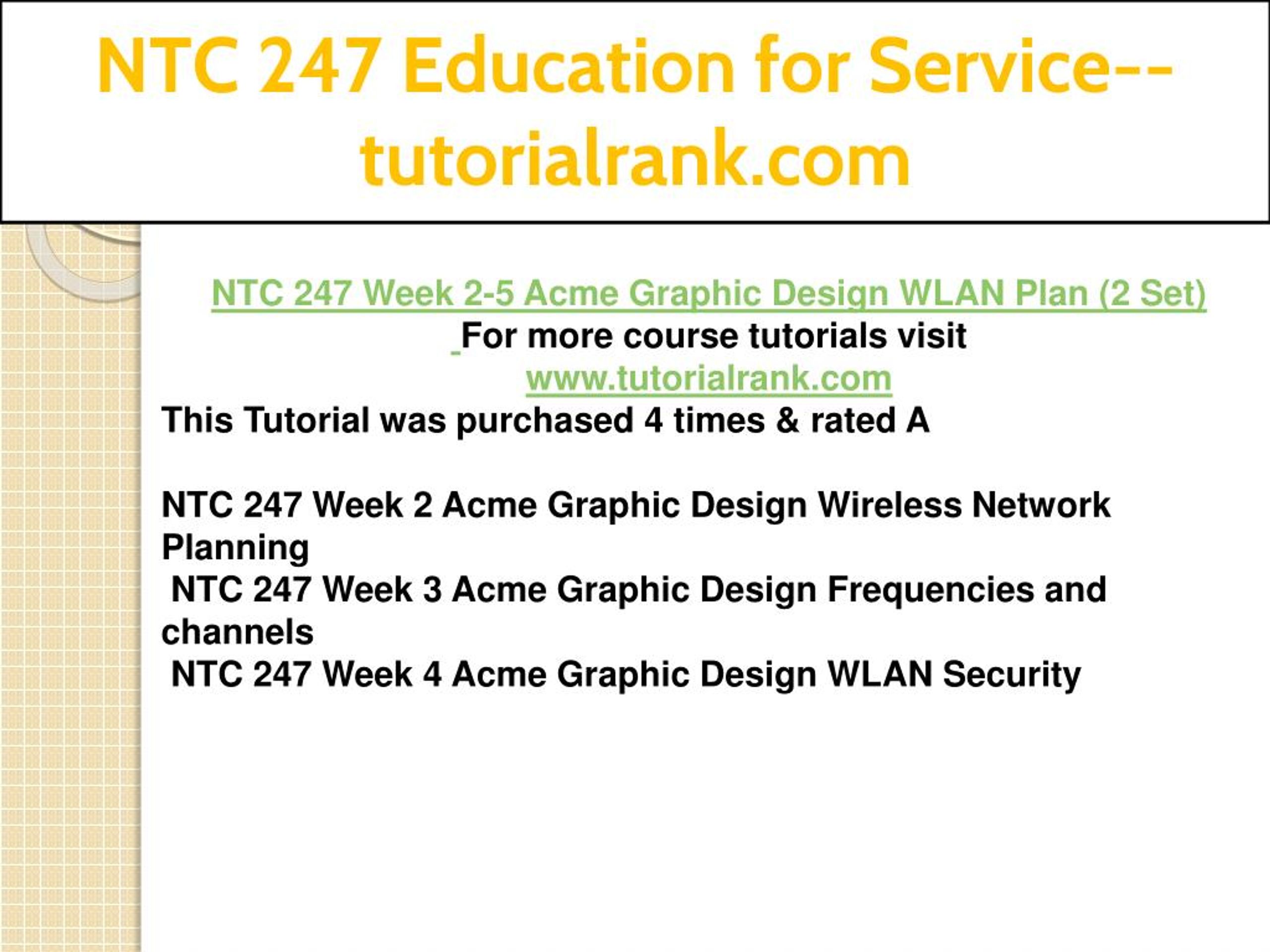 NTC 247 Education for Service--tutorialrank.com

NTC 247 Week 2-5 Acme Graphic Design WLAN Plan (2 Set)
For more course tutorials visit
www.tutorialrank.com
This Tutorial was purchased 4 times & rated A

NTC 247 Week 2 Acme Graphic Design Wireless Network Planning
NTC 247 Week 3 Acme Graphic Design Frequencies and channels
NTC 247 Week 4 Acme Graphic Design WLAN Security